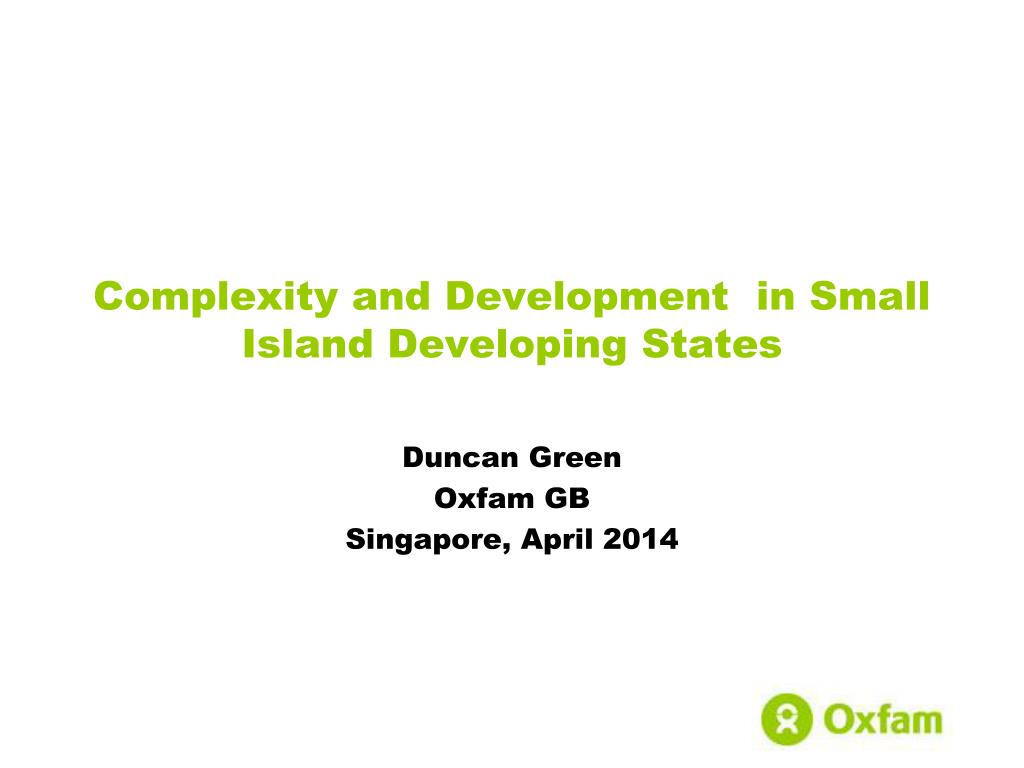 Complexity and Development in Small Island Developing States

Duncan Green
Oxfam GB
Singapore, April 2014

Oxfam